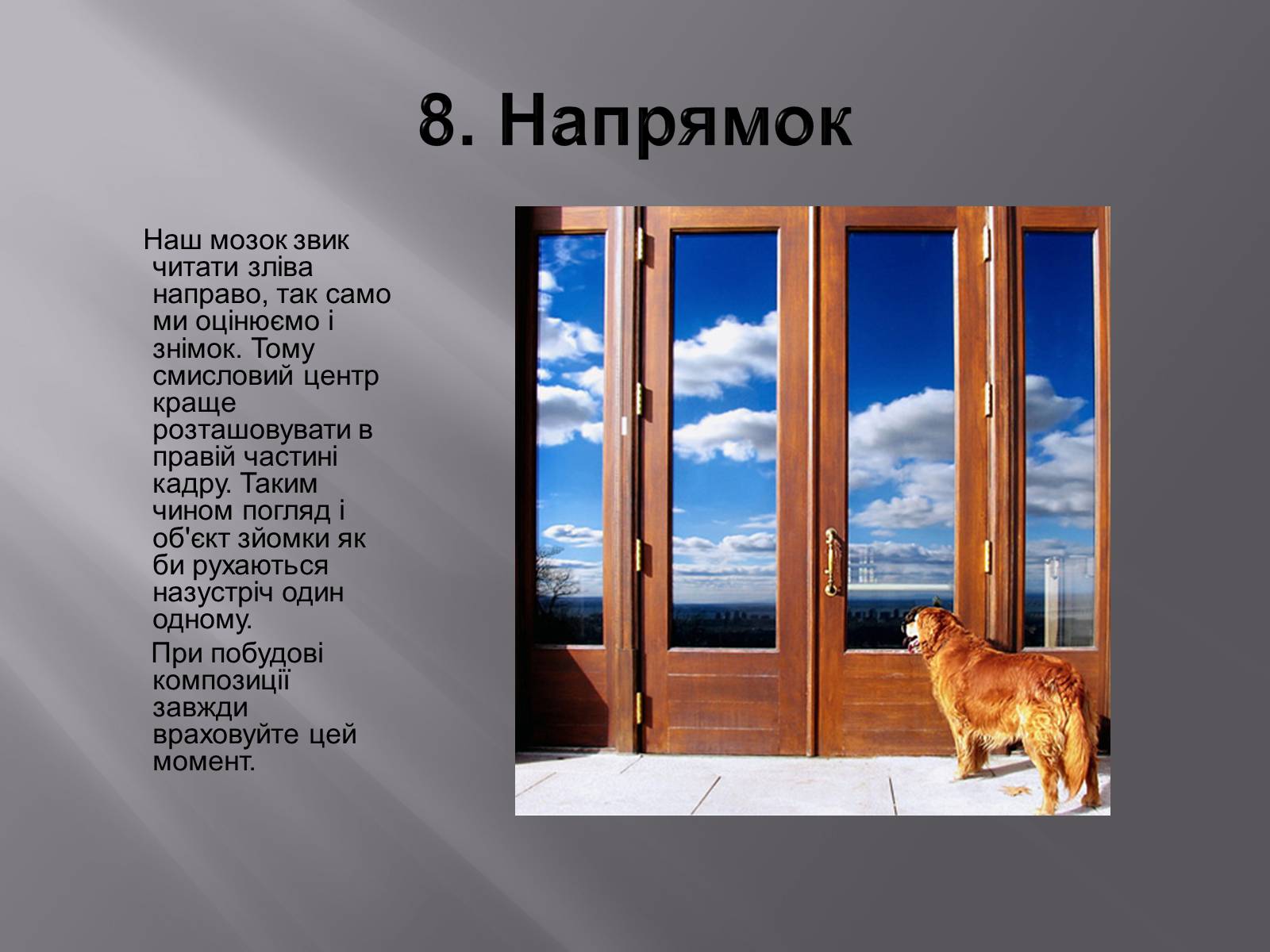 8. Напрямок

Наш мозок звик читати зліва направо, так само ми оцінюємо і знімок. Тому смисловий центр краще розташовувати в правій частині кадру. Таким чином погляд і об'єкт зйомки як би рухаються назустріч один одному.

При побудові композиції завжди враховуйте цей момент.